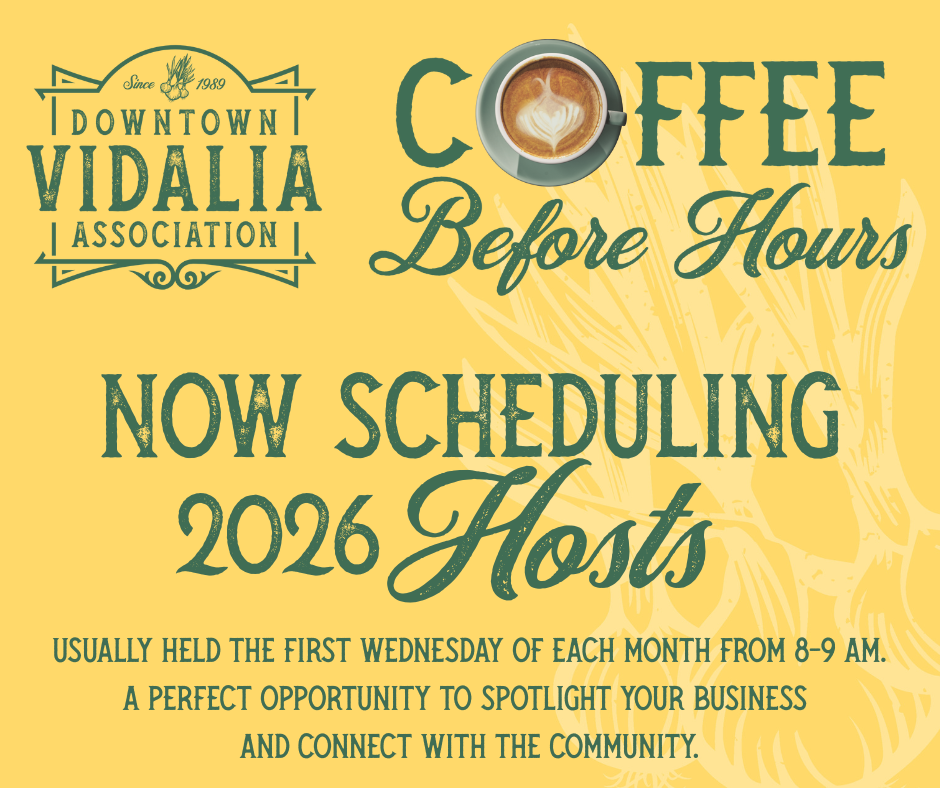 Since 1989
DOWNTOWN
VIDALIA
ASSOCIATION

COFFEE
Before Hours

NOW SCHEDULING
2026 Hosts

USUALLY HELD THE FIRST WEDNESDAY OF EACH MONTH FROM 8-9 AM.
A PERFECT OPPORTUNITY TO SPOTLIGHT YOUR BUSINESS
AND CONNECT WITH THE COMMUNITY.